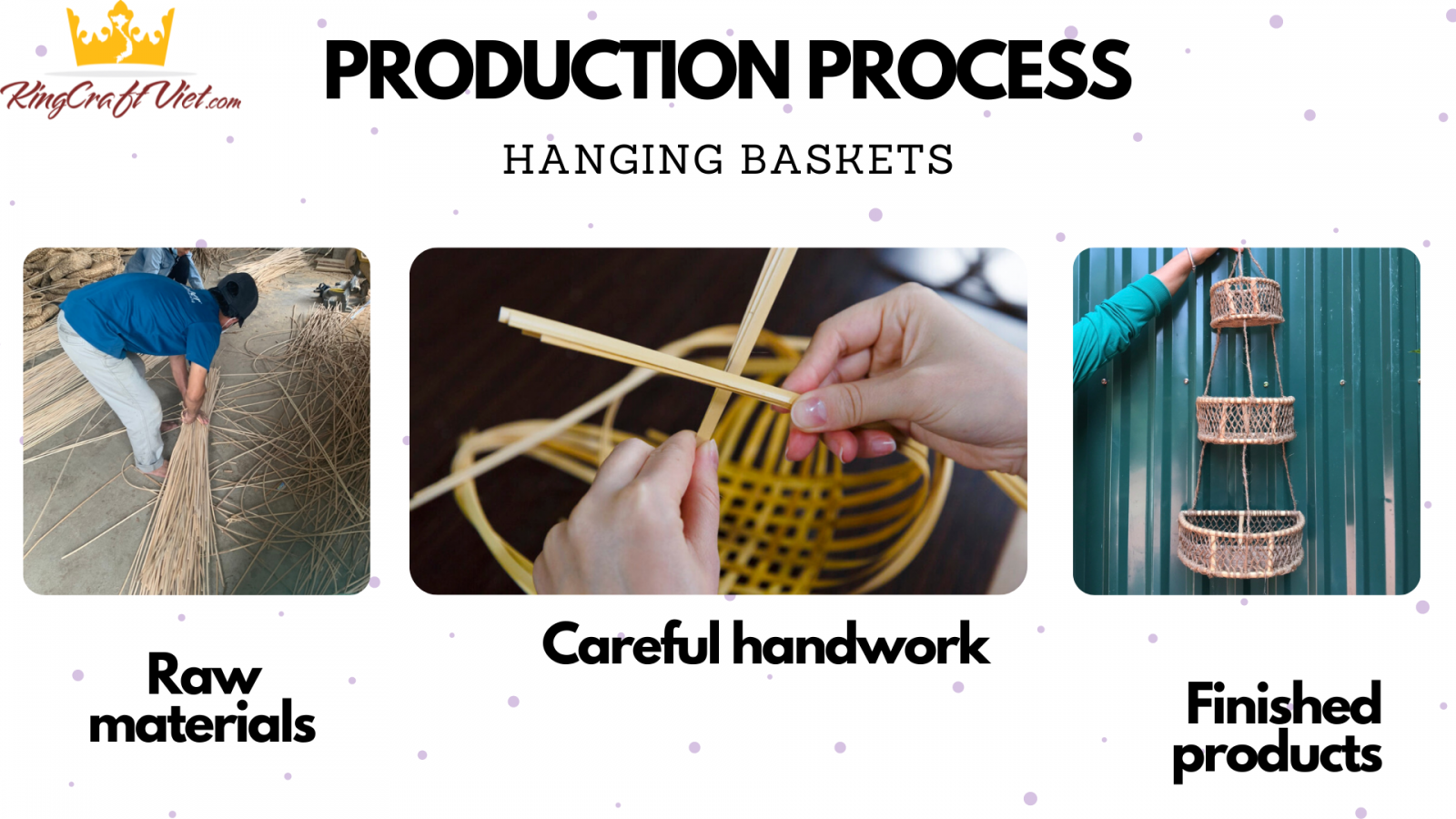 KingCraftViet.com

PRODUCTION PROCESS

HANGING BASKETS

Raw materials

Careful handwork

Finished products